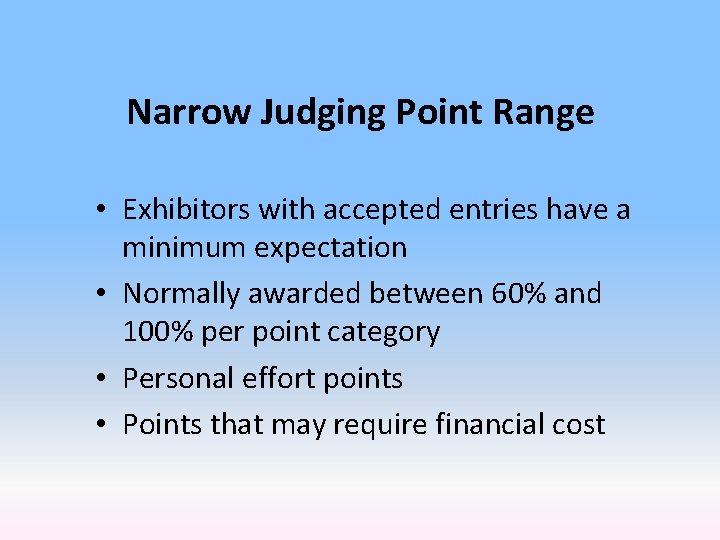 Narrow Judging Point Range

• Exhibitors with accepted entries have a minimum expectation
• Normally awarded between 60% and 100% per point category
• Personal effort points
• Points that may require financial cost